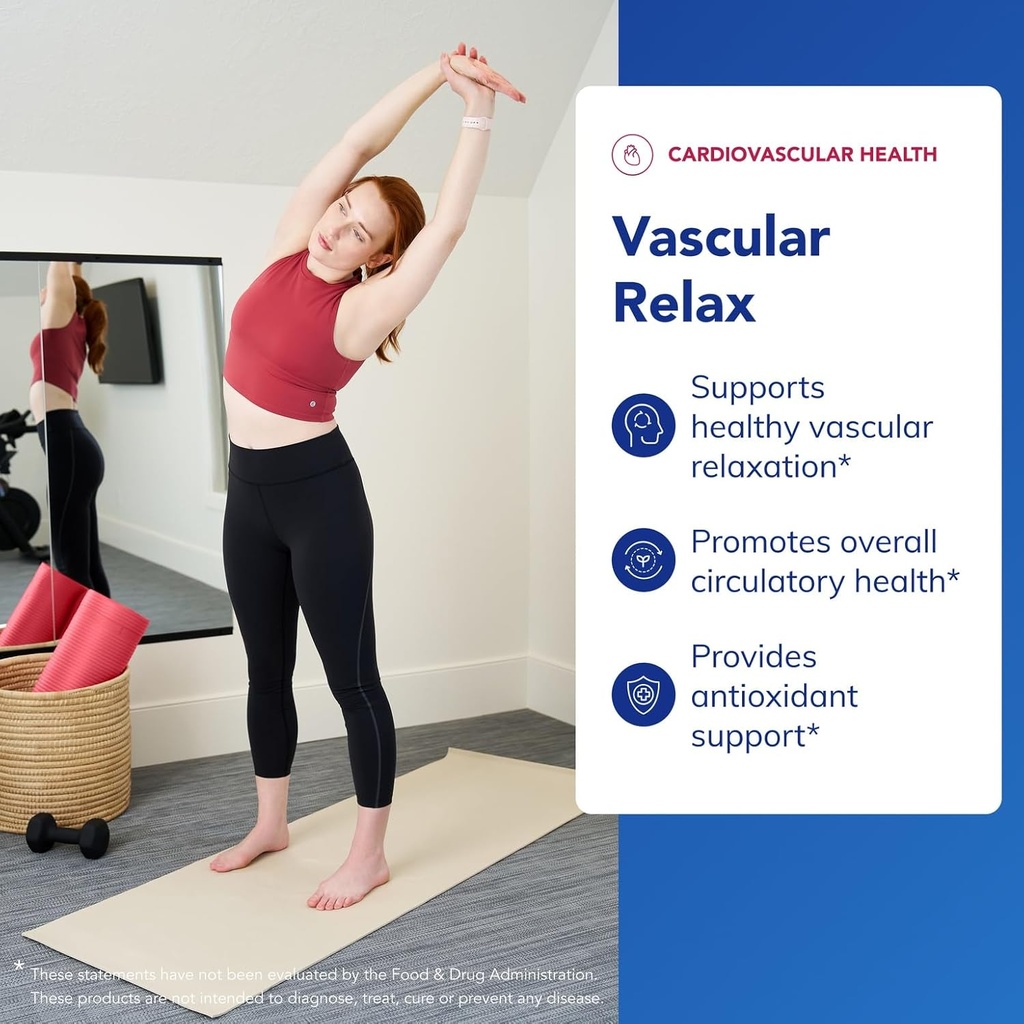 CARDIOVASCULAR HEALTH

Vascular Relax

Supports healthy vascular relaxation*

Promotes overall circulatory health*

Provides antioxidant support*

* These statements have not been evaluated by the Food & Drug Administration. These products are not intended to diagnose, treat, cure or prevent any disease.